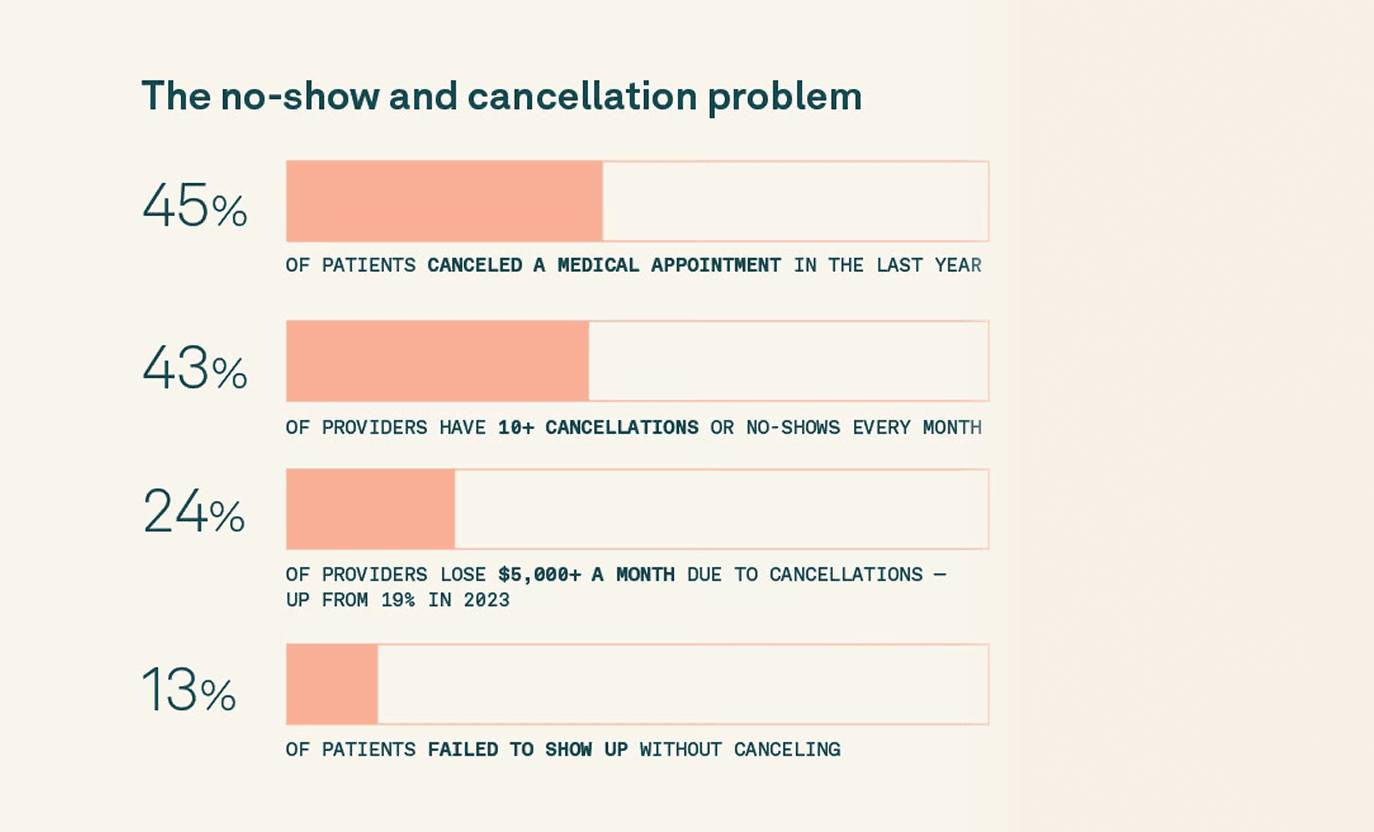 The no-show and cancellation problem

45%

OF PATIENTS CANCELED A MEDICAL APPOINTMENT IN THE LAST YEAR

43%

OF PROVIDERS HAVE 10+ CANCELLATIONS OR NO-SHOWS EVERY MONTH

24%

OF PROVIDERS LOSE $5,000+ A MONTH DUE TO CANCELLATIONS — UP FROM 19% IN 2023

13%

OF PATIENTS FAILED TO SHOW UP WITHOUT CANCELING